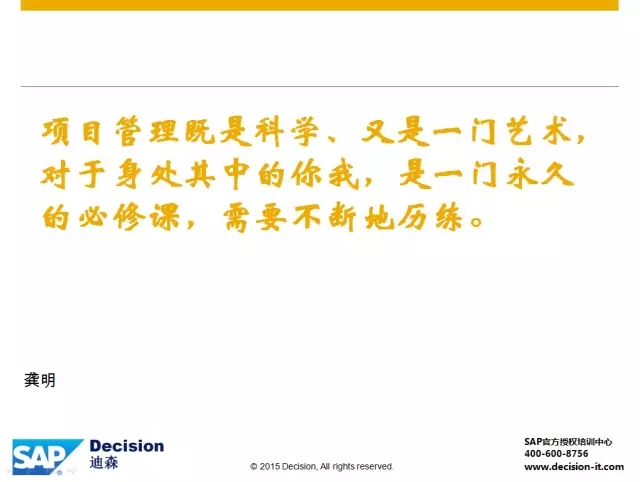 项目管理既是科学、又是一门艺术，对于身处其中的你我，是一门永久的必修课，需要不断地历练。

龚明

SAP Decision 迪森

© 2015 Decision, All rights reserved.

SAP官方授权培训中心
400-600-8756
www.decision-it.com